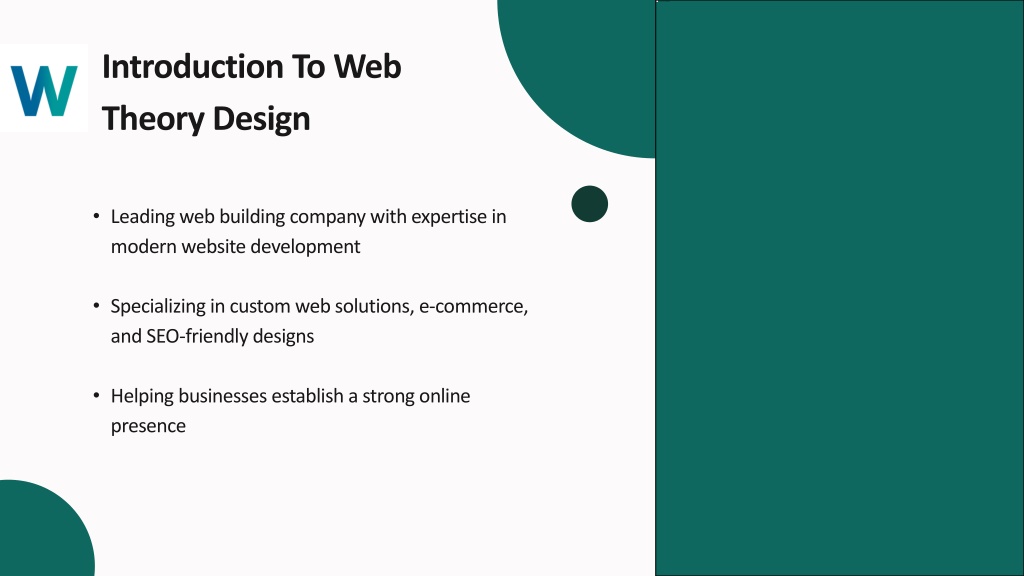 W

Introduction To Web Theory Design

• Leading web building company with expertise in modern website development

• Specializing in custom web solutions, e-commerce, and SEO-friendly designs

• Helping businesses establish a strong online presence